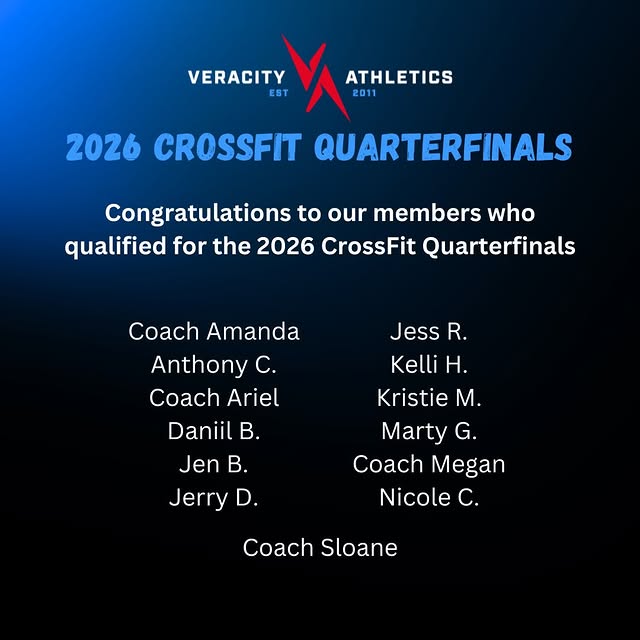 VERACITY ATHLETICS
EST 2011

2026 CROSSFIT QUARTERFINALS

Congratulations to our members who qualified for the 2026 CrossFit Quarterfinals

Coach Amanda
Anthony C.
Coach Ariel
Daniil B.
Jen B.
Jerry D.

Jess R.
Kelli H.
Kristie M.
Marty G.
Coach Megan
Nicole C.

Coach Sloane